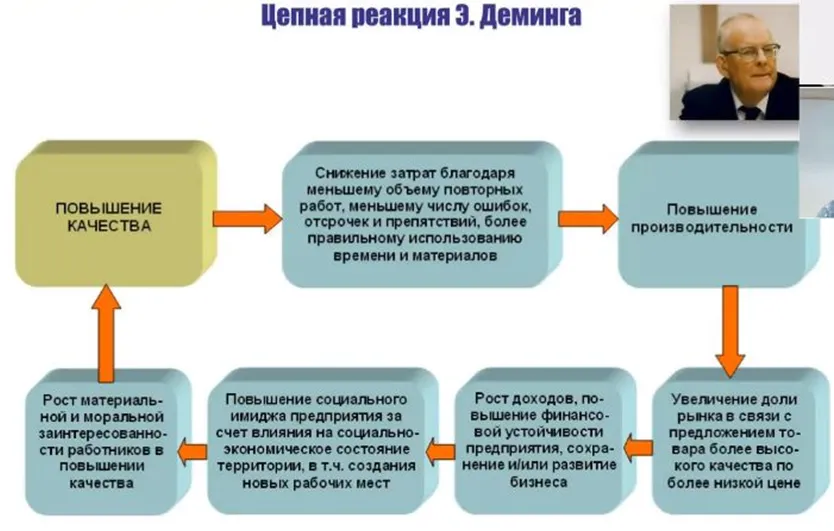 Цепная реакция Э. Деминга

ПОВЫШЕНИЕ КАЧЕСТВА

Снижение затрат благодаря меньшему объему повторных работ, меньшему числу ошибок, отсрочек и препятствий, более правильному использованию времени и материалов

Повышение производительности

Увеличение доли рынка в связи с предложением товара более высокого качества по более низкой цене

Рост доходов, повышение финансовой устойчивости предприятия, сохранение и/или развитие бизнеса

Повышение социального имиджа предприятия за счет влияния на социально-экономическое состояние территории, в т.ч. создания новых рабочих мест

Рост материальной и моральной заинтересованности работников в повышении качества